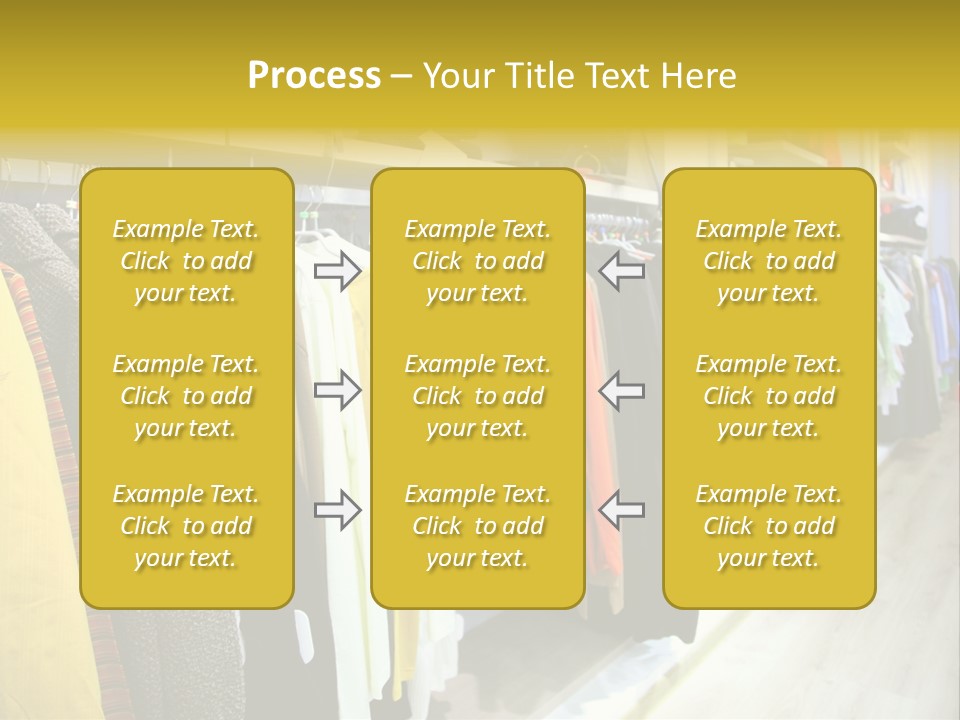 Process – Your Title Text Here

Example Text. Click to add your text.

Example Text. Click to add your text.

Example Text. Click to add your text.

Example Text. Click to add your text.

Example Text. Click to add your text.

Example Text. Click to add your text.

Example Text. Click to add your text.

Example Text. Click to add your text.

Example Text. Click to add your text.